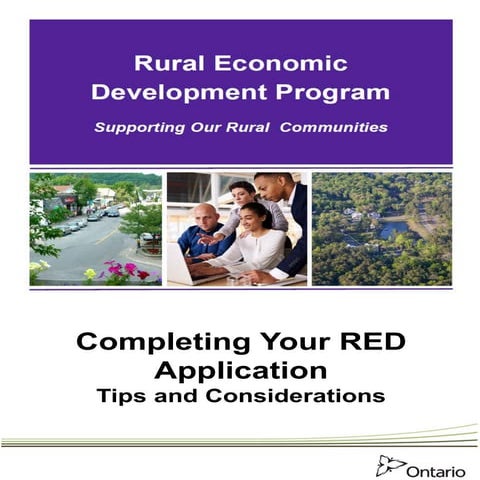 Rural Economic Development Program

Supporting Our Rural Communities

Completing Your RED Application

Tips and Considerations

Ontario